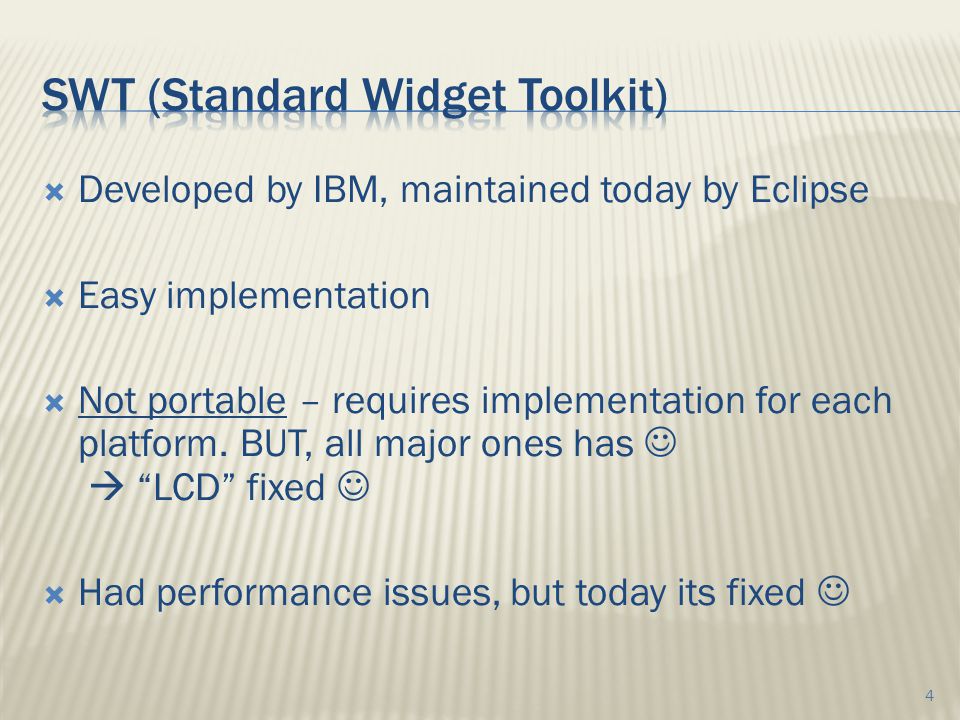 SWT (Standard Widget Toolkit)

× Developed by IBM, maintained today by Eclipse

× Easy implementation

× Not portable – requires implementation for each platform. BUT, all major ones has ☺
→ “LCD” fixed ☺

× Had performance issues, but today its fixed ☺

4